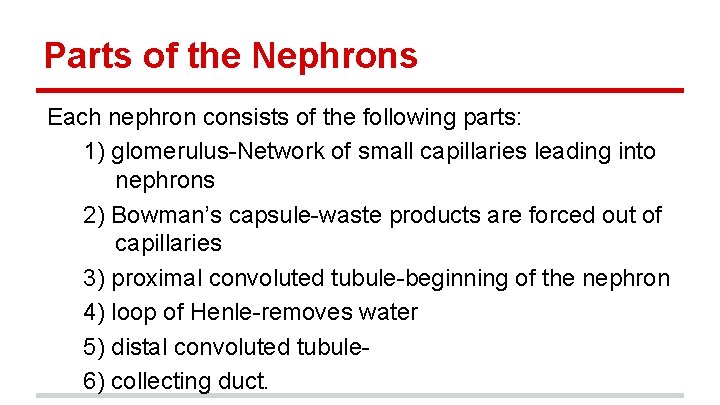 Parts of the Nephrons

Each nephron consists of the following parts:

1) glomerulus-Network of small capillaries leading into nephrons

2) Bowman’s capsule-waste products are forced out of capillaries

3) proximal convoluted tubule-beginning of the nephron

4) loop of Henle-removes water

5) distal convoluted tubule-

6) collecting duct.